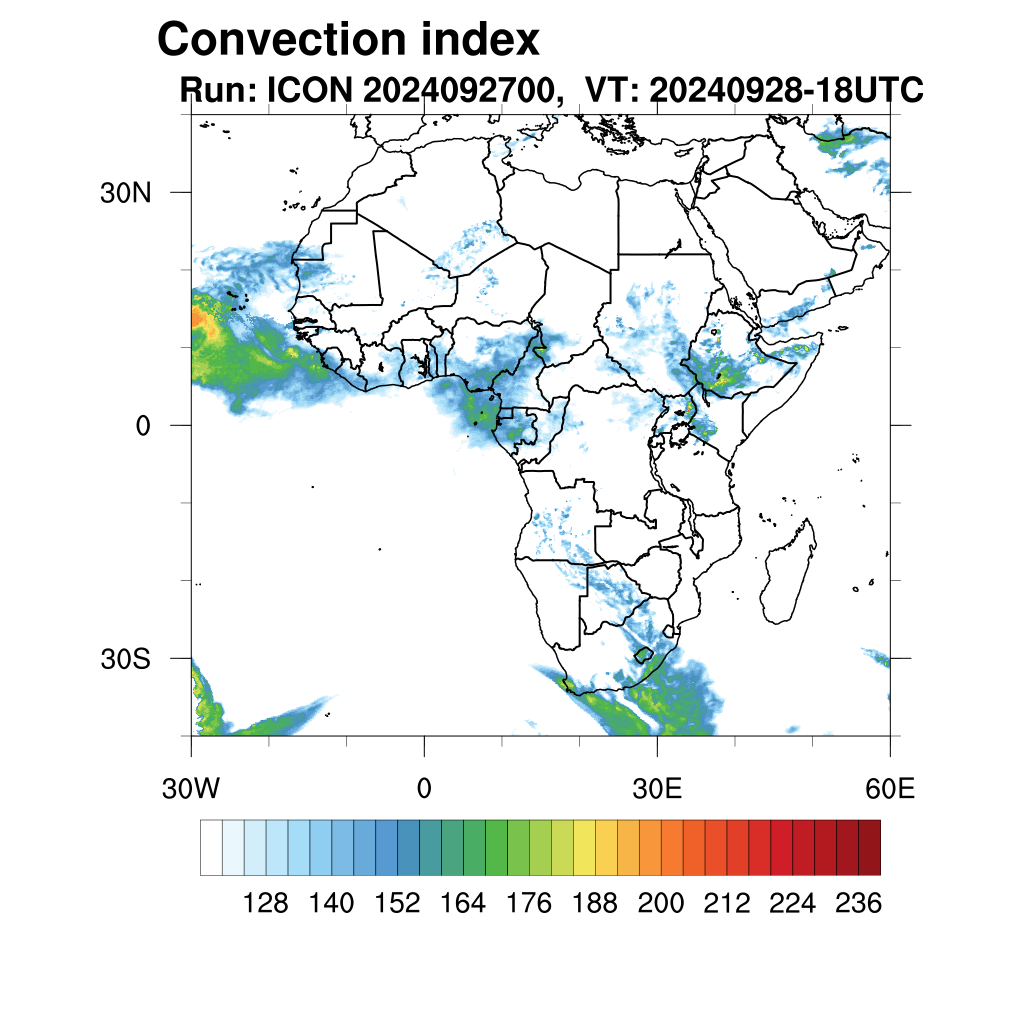 Convection index
Run: ICON 2024092700, VT: 20240928-18UTC

30N
0
30S

30W
0
30E
60E

128 140 152 164 176 188 200 212 224 236